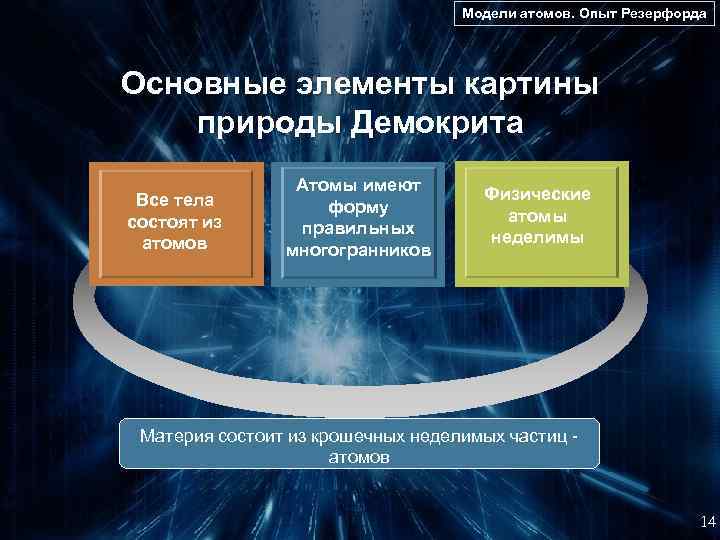 Модели атомов. Опыт Резерфорда

Основные элементы картины природы Демокрита

Все тела состоят из атомов

Атомы имеют форму правильных многогранников

Физические атомы неделимы

Материя состоит из крошечных неделимых частиц - атомов

14